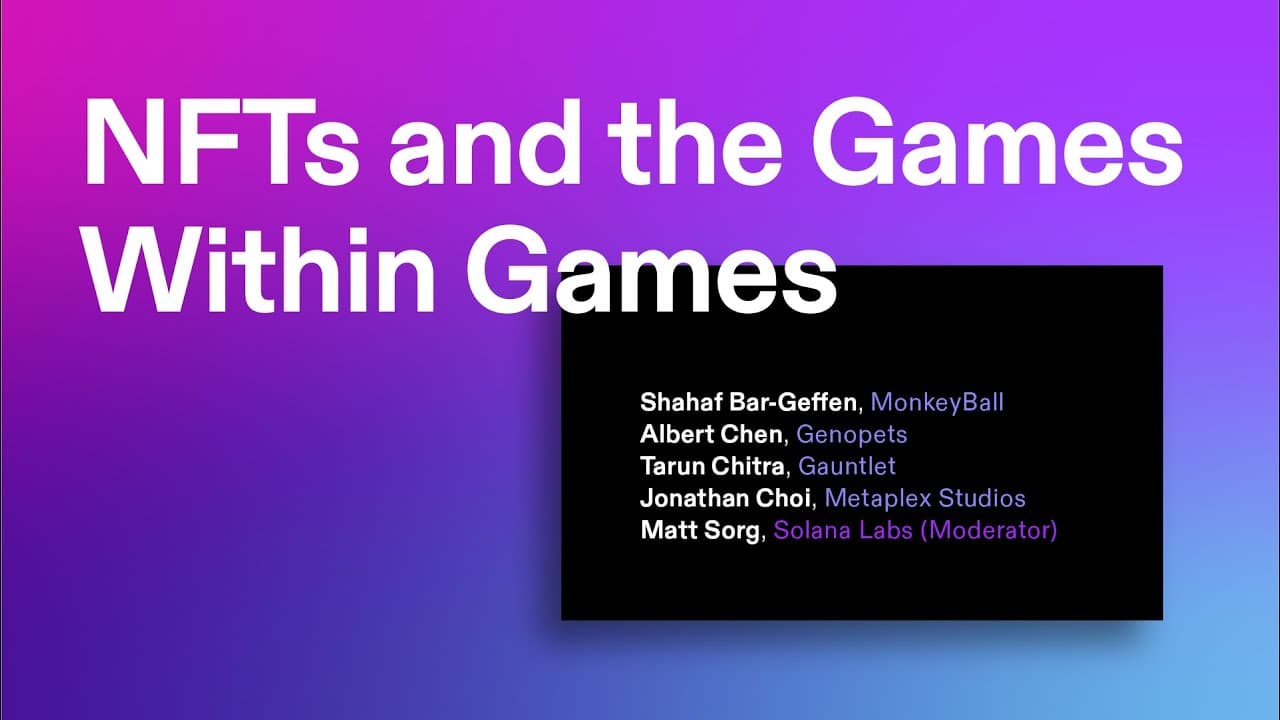 NFTs and the Games Within Games

Shahaf Bar-Geffen, MonkeyBall
Albert Chen, Genopets
Tarun Chitra, Gauntlet
Jonathan Choi, Metaplex Studios
Matt Sorg, Solana Labs (Moderator)